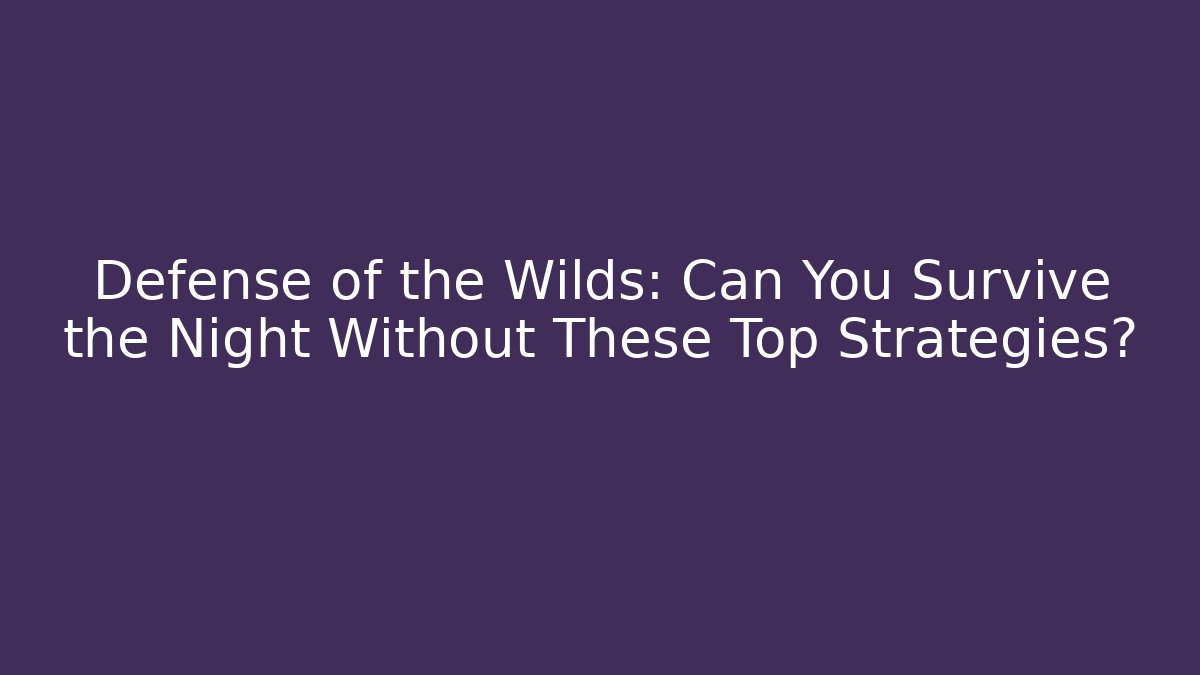 Defense of the Wilds: Can You Survive the Night Without These Top Strategies?